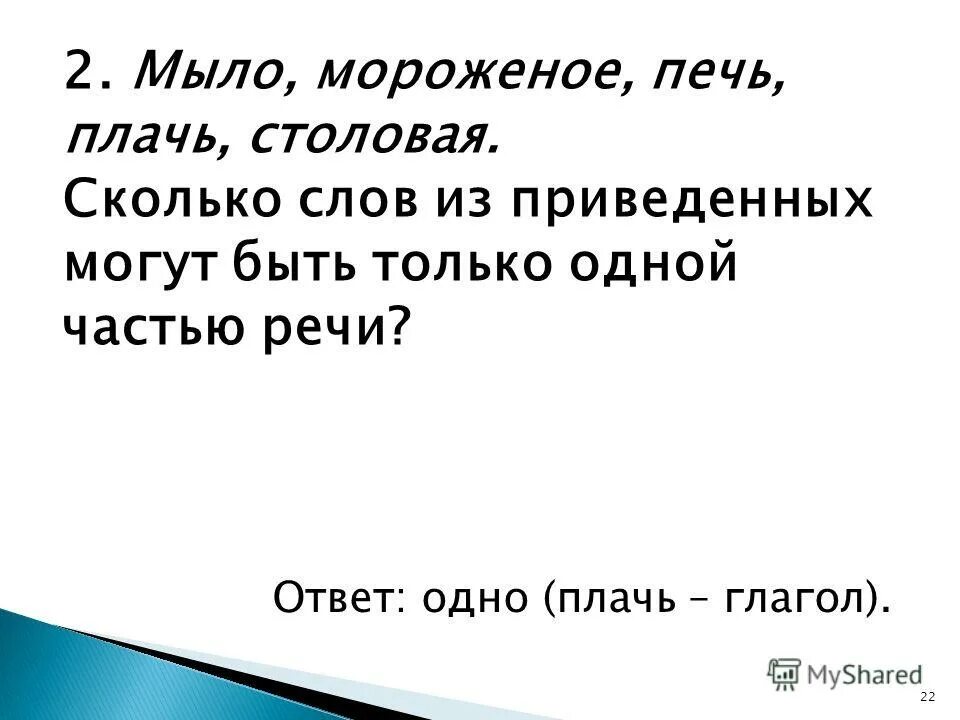 2. Мыло, мороженое, печь, плачь, столовая.
Сколько слов из приведенных могут быть только одной частью речи?

Ответ: одно (плачь – глагол).

MyShared

22